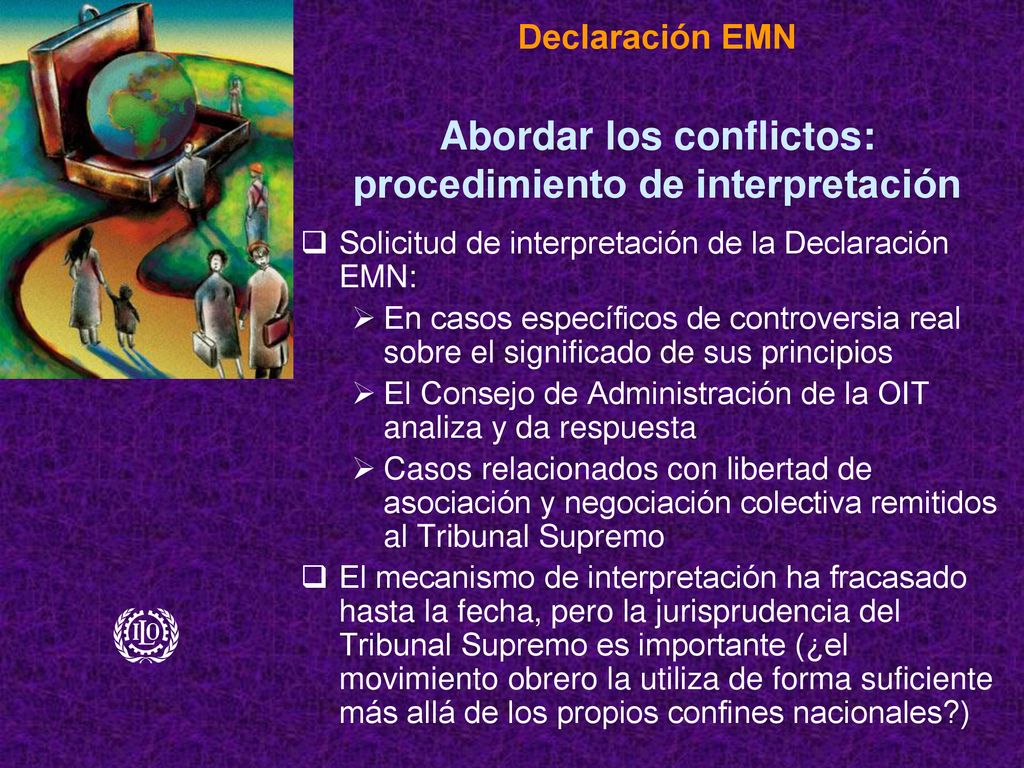 Declaración EMN

Abordar los conflictos: procedimiento de interpretación

❑ Solicitud de interpretación de la Declaración EMN:

➢ En casos específicos de controversia real sobre el significado de sus principios

➢ El Consejo de Administración de la OIT analiza y da respuesta

➢ Casos relacionados con libertad de asociación y negociación colectiva remitidos al Tribunal Supremo

❑ El mecanismo de interpretación ha fracasado hasta la fecha, pero la jurisprudencia del Tribunal Supremo es importante (¿el movimiento obrero la utiliza de forma suficiente más allá de los propios confines nacionales?)

ILO